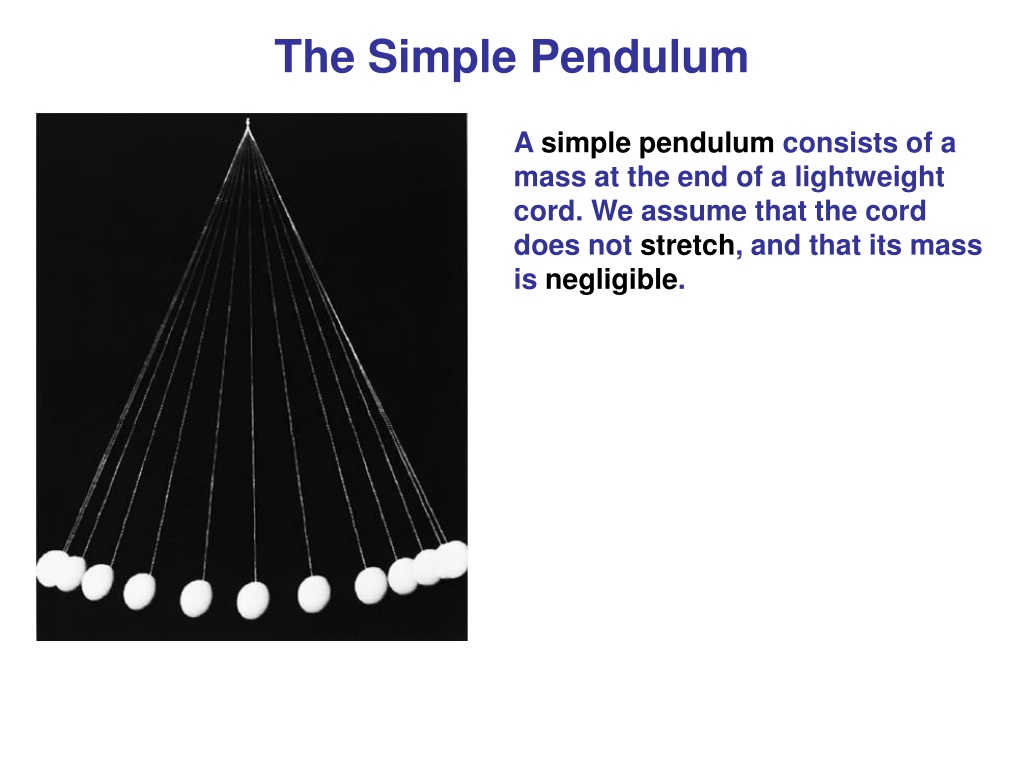 The Simple Pendulum

A simple pendulum consists of a mass at the end of a lightweight cord. We assume that the cord does not stretch, and that its mass is negligible.